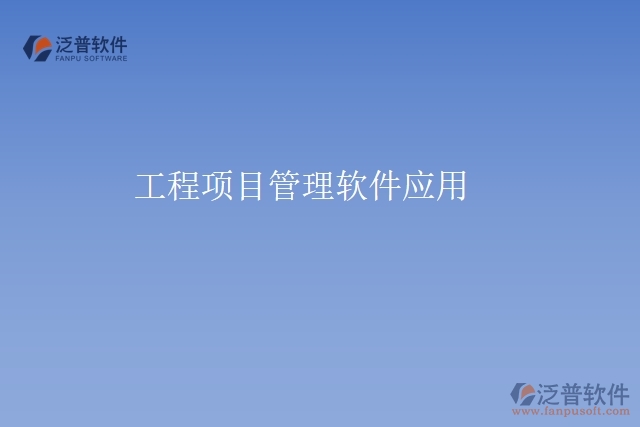 泛普软件
FANPU SOFTWARE

工程项目管理软件应用

泛普软件
www.fanpusoft.com